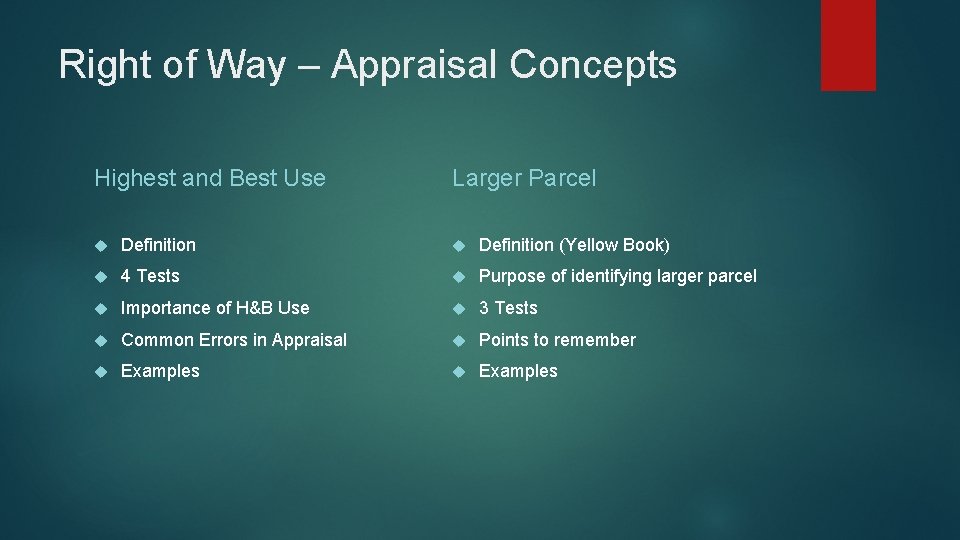 Right of Way – Appraisal Concepts

Highest and Best Use

Definition

4 Tests

Importance of H&B Use

Common Errors in Appraisal

Examples

Larger Parcel

Definition (Yellow Book)

Purpose of identifying larger parcel

3 Tests

Points to remember

Examples